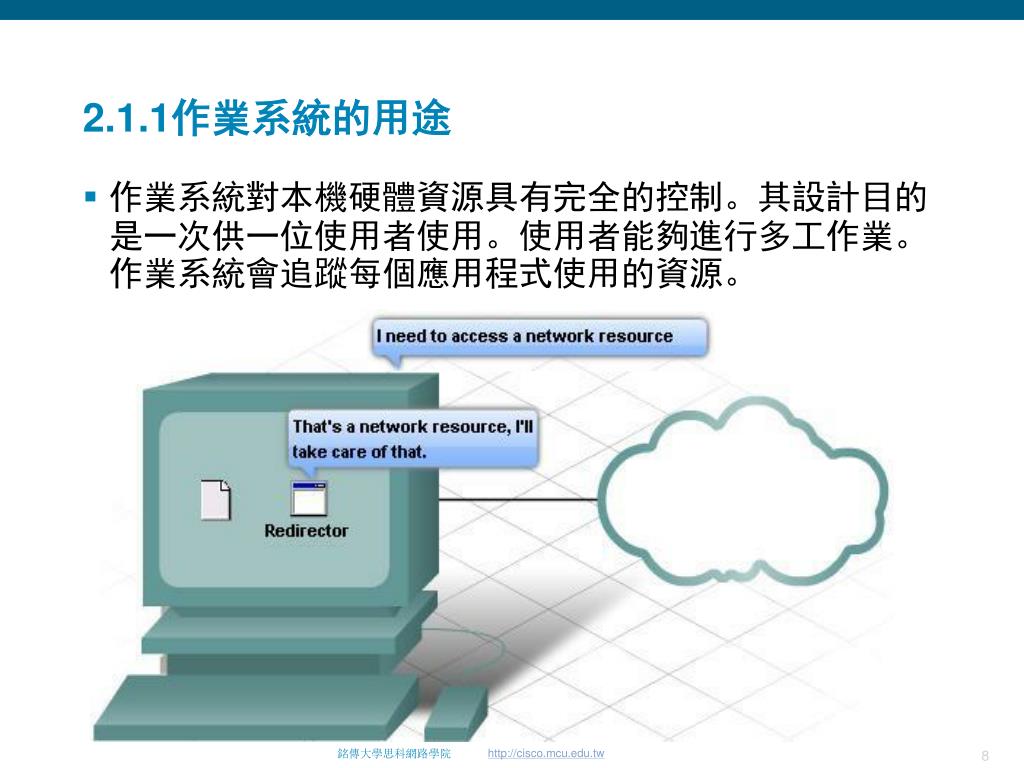 2.1.1作業系統的用途

▪ 作業系統對本機硬體資源具有完全的控制。其設計目的是一次供一位使用者使用。使用者能夠進行多工作業。作業系統會追蹤每個應用程式使用的資源。

I need to access a network resource

That's a network resource, I'll take care of that.

Redirector

銘傳大學思科網路學院 http://cisco.mcu.edu.tw 8